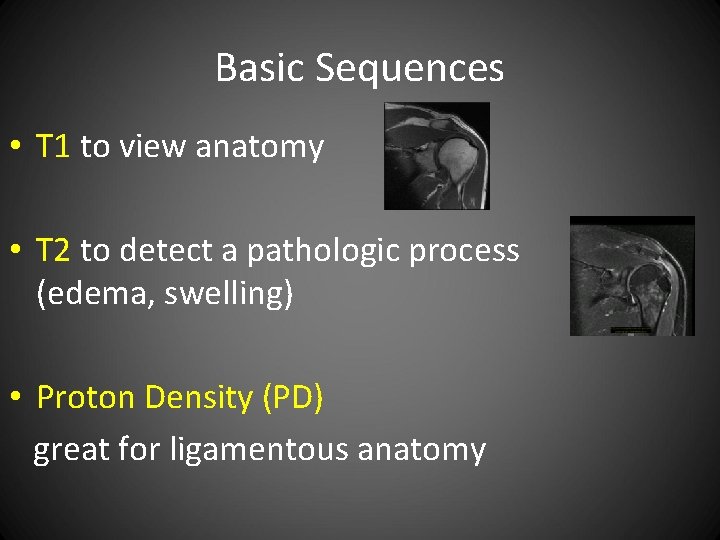 Basic Sequences

• T1 to view anatomy

• T2 to detect a pathologic process (edema, swelling)

• Proton Density (PD)
great for ligamentous anatomy